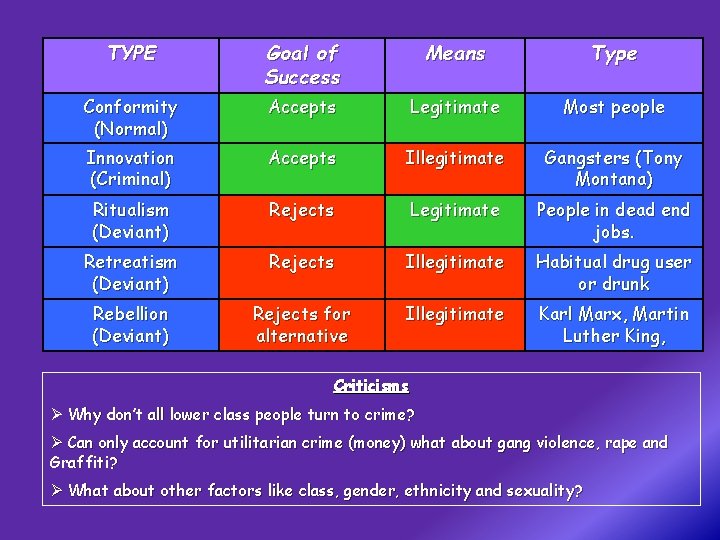 | TYPE | Goal of Success | Means | Type |
|---|---|---|---|
| Conformity (Normal) | Accepts | Legitimate | Most people |
| Innovation (Criminal) | Accepts | Illegitimate | Gangsters (Tony Montana) |
| Ritualism (Deviant) | Rejects | Legitimate | People in dead end jobs. |
| Retreatism (Deviant) | Rejects | Illegitimate | Habitual drug user or drunk |
| Rebellion (Deviant) | Rejects for alternative | Illegitimate | Karl Marx, Martin Luther King, |

Criticisms

➢ Why don't all lower class people turn to crime?

➢ Can only account for utilitarian crime (money) what about gang violence, rape and Graffiti?

➢ What about other factors like class, gender, ethnicity and sexuality?